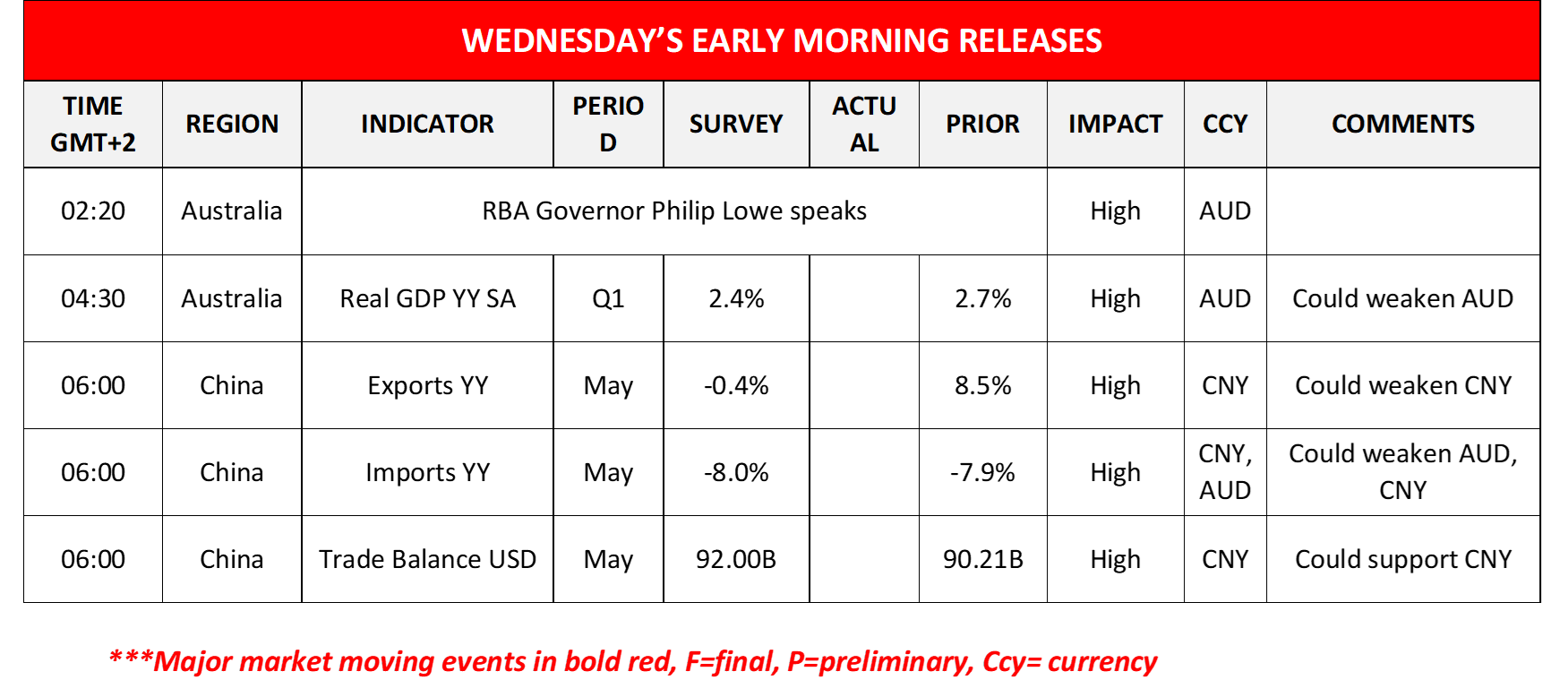 WEDNESDAY'S EARLY MORNING RELEASES

| TIME GMT+2 | REGION | INDICATOR | PERIOD | SURVEY | ACTUAL | PRIOR | IMPACT | CCY | COMMENTS |
|---|---|---|---|---|---|---|---|---|---|
| 02:20 | Australia | RBA Governor Philip Lowe speaks | | | | | High | AUD | |
| 04:30 | Australia | Real GDP YY SA | Q1 | 2.4% | | 2.7% | High | AUD | Could weaken AUD |
| 06:00 | China | Exports YY | May | -0.4% | | 8.5% | High | CNY | Could weaken CNY |
| 06:00 | China | Imports YY | May | -8.0% | | -7.9% | High | CNY, AUD | Could weaken AUD, CNY |
| 06:00 | China | Trade Balance USD | May | 92.00B | | 90.21B | High | CNY | Could support CNY |

***Major market moving events in bold red, F=final, P=preliminary, Ccy= currency